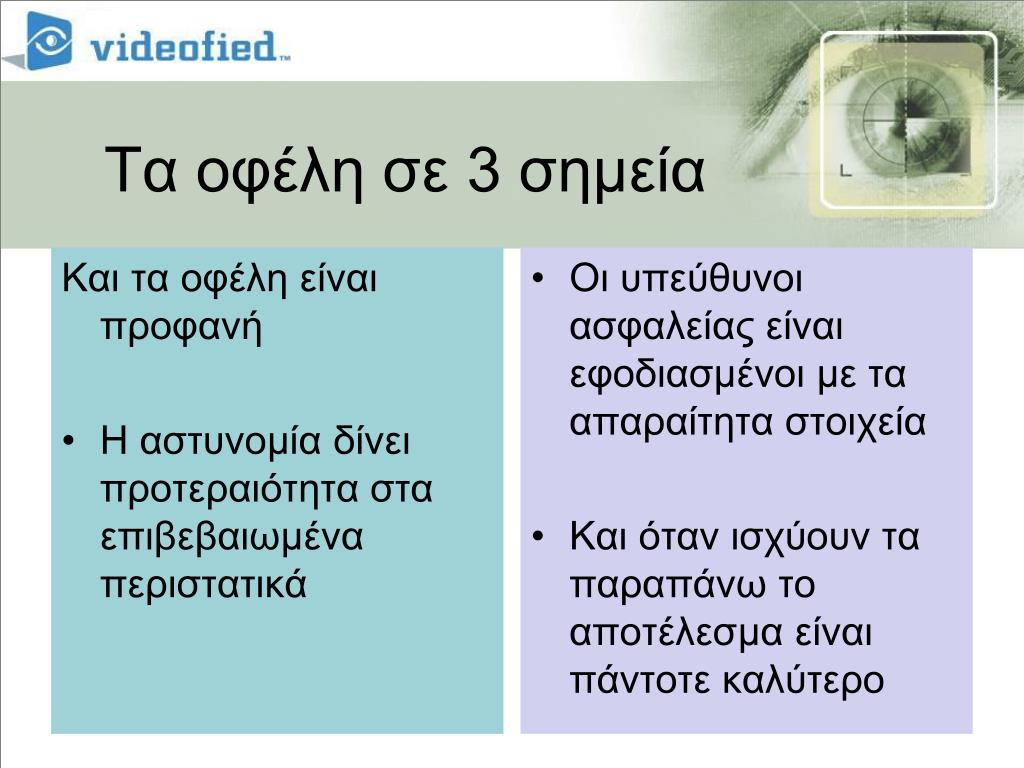 videofied™

Τα οφέλη σε 3 σημεία

Και τα οφέλη είναι προφανή

• Η αστυνομία δίνει προτεραιότητα στα επιβεβαιωμένα περιστατικά

• Οι υπεύθυνοι ασφαλείας είναι εφοδιασμένοι με τα απαραίτητα στοιχεία

• Και όταν ισχύουν τα παραπάνω το αποτέλεσμα είναι πάντοτε καλύτερο